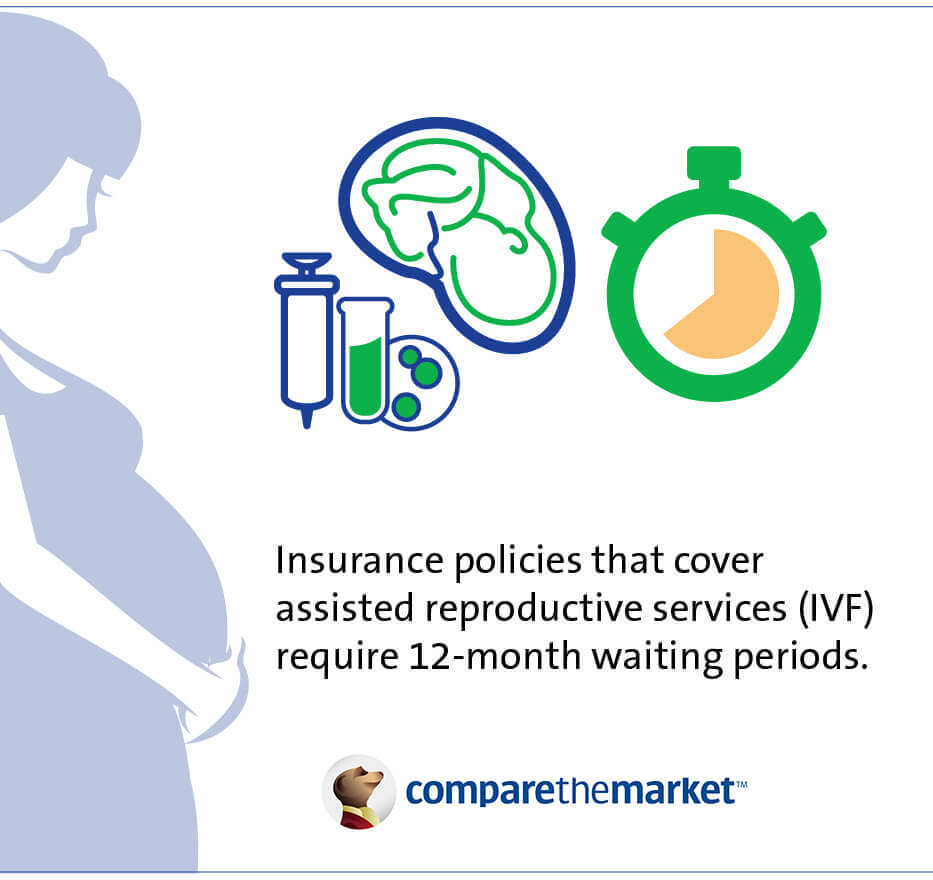 Insurance policies that cover assisted reproductive services (IVF) require 12-month waiting periods.

comparethemarket™